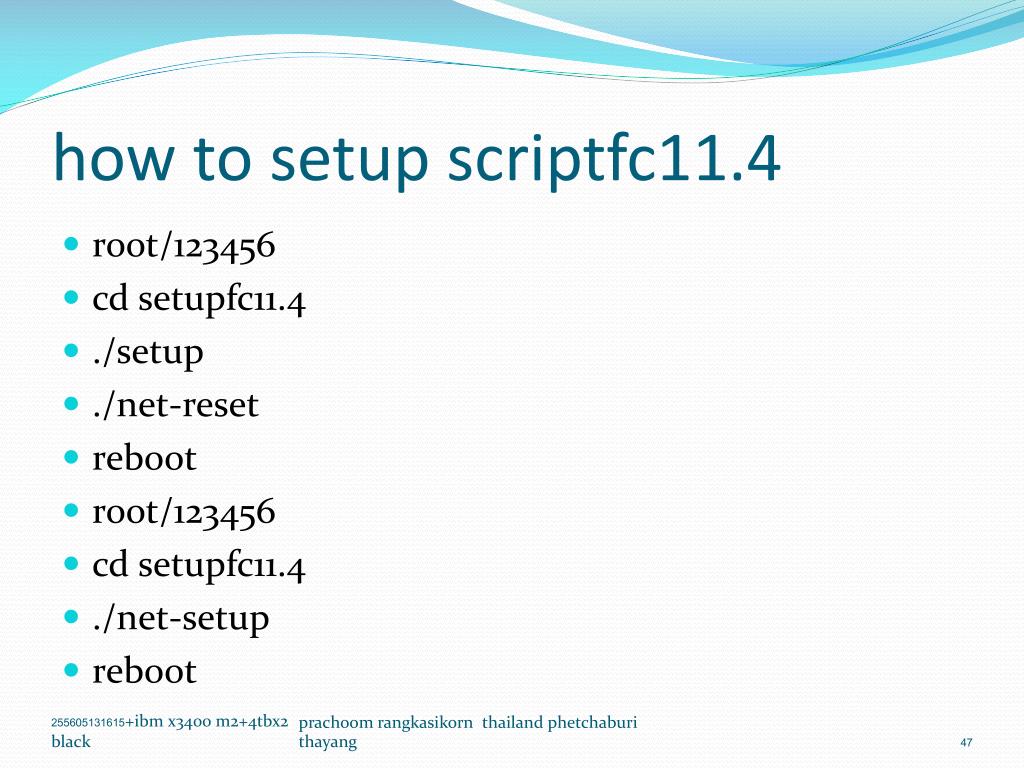 how to setup scriptfc11.4

- root/123456
- cd setupfc11.4
- ./setup
- ./net-reset
- reboot
- root/123456
- cd setupfc11.4
- ./net-setup
- reboot

255605131615+ibm x3400 m2+4tbx2 black

prachoom rangkasikorn thailand phetchaburi thayang

47